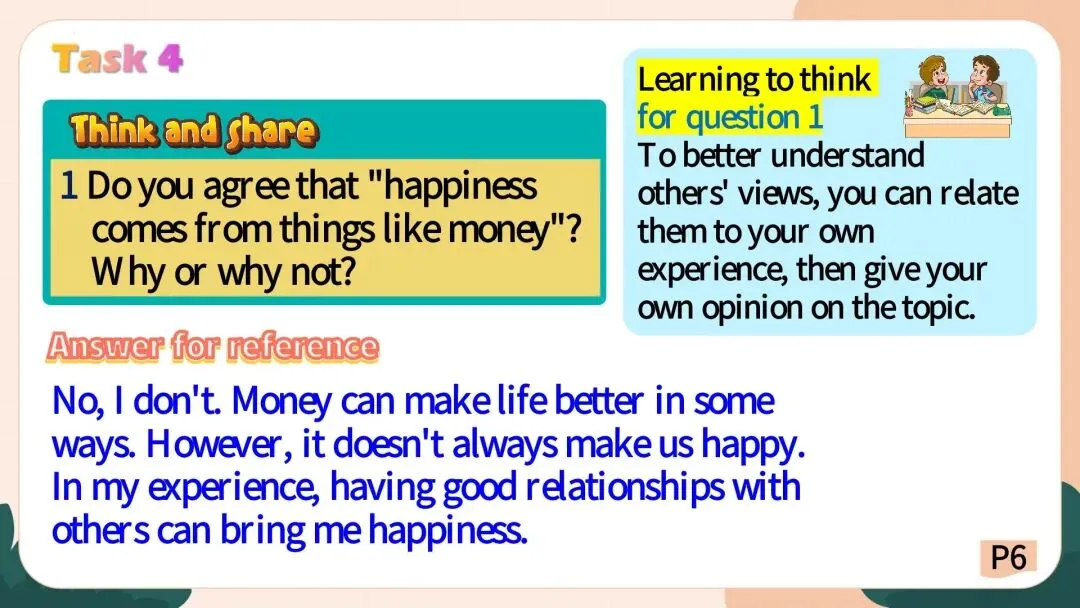 Task 4

Think and share

1 Do you agree that "happiness comes from things like money"? Why or why not?

Learning to think for question 1
To better understand others' views, you can relate them to your own experience, then give your own opinion on the topic.

Answer for reference

No, I don't. Money can make life better in some ways. However, it doesn't always make us happy. In my experience, having good relationships with others can bring me happiness.

P6